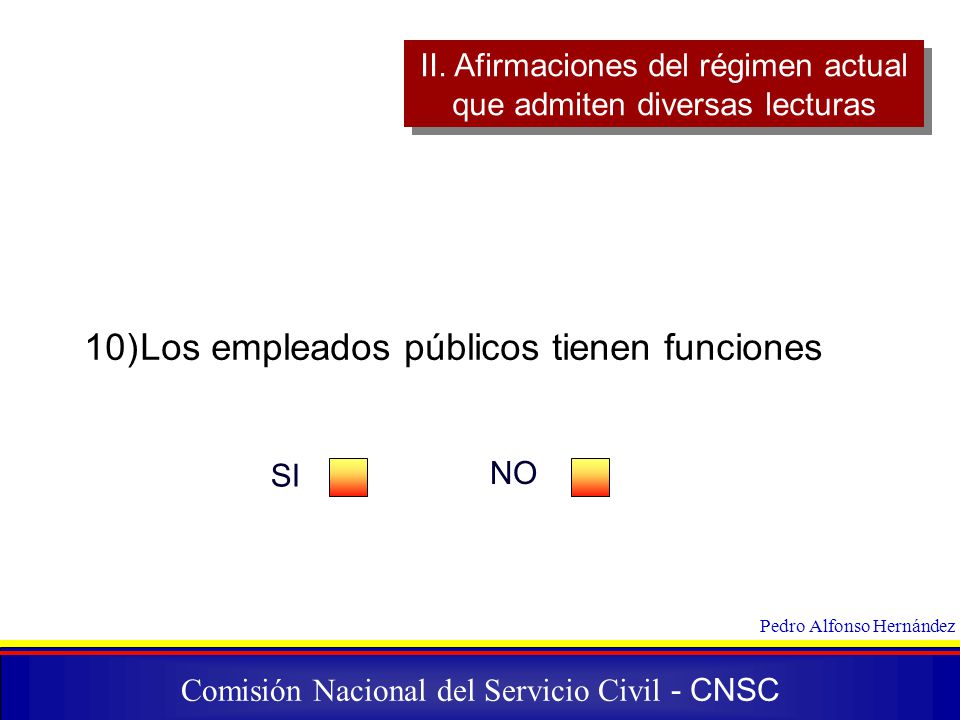 II. Afirmaciones del régimen actual que admiten diversas lecturas

10)Los empleados públicos tienen funciones

SI

NO

Pedro Alfonso Hernández

Comisión Nacional del Servicio Civil - CNSC